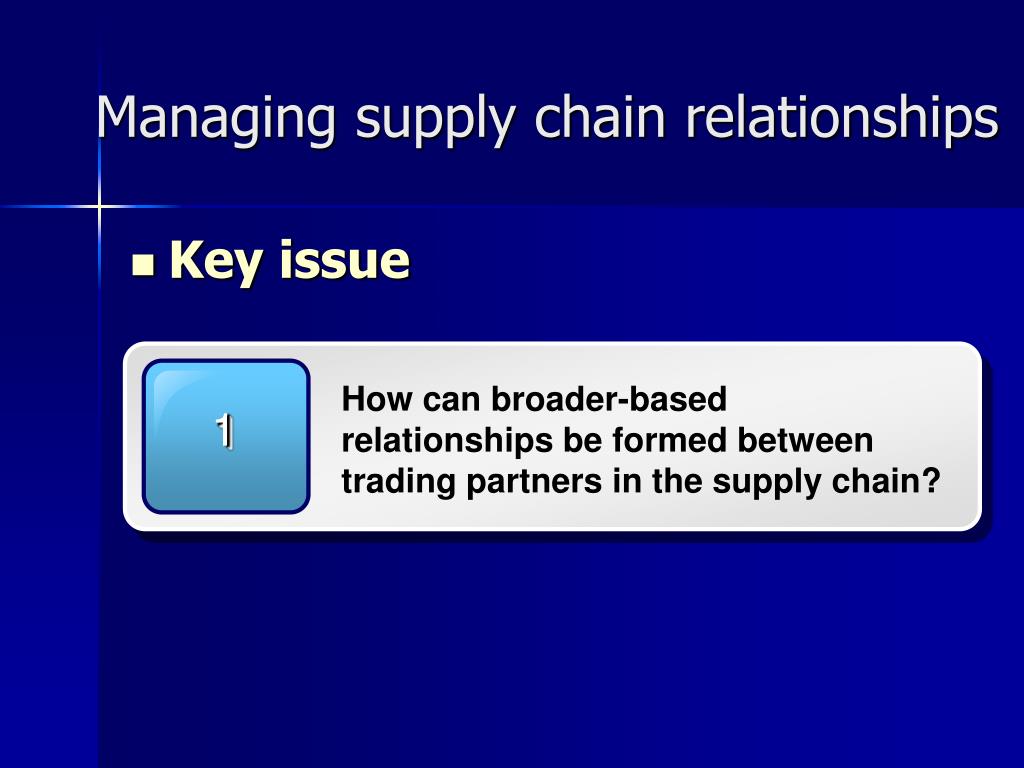 Managing supply chain relationships

Key issue

1

How can broader-based relationships be formed between trading partners in the supply chain?